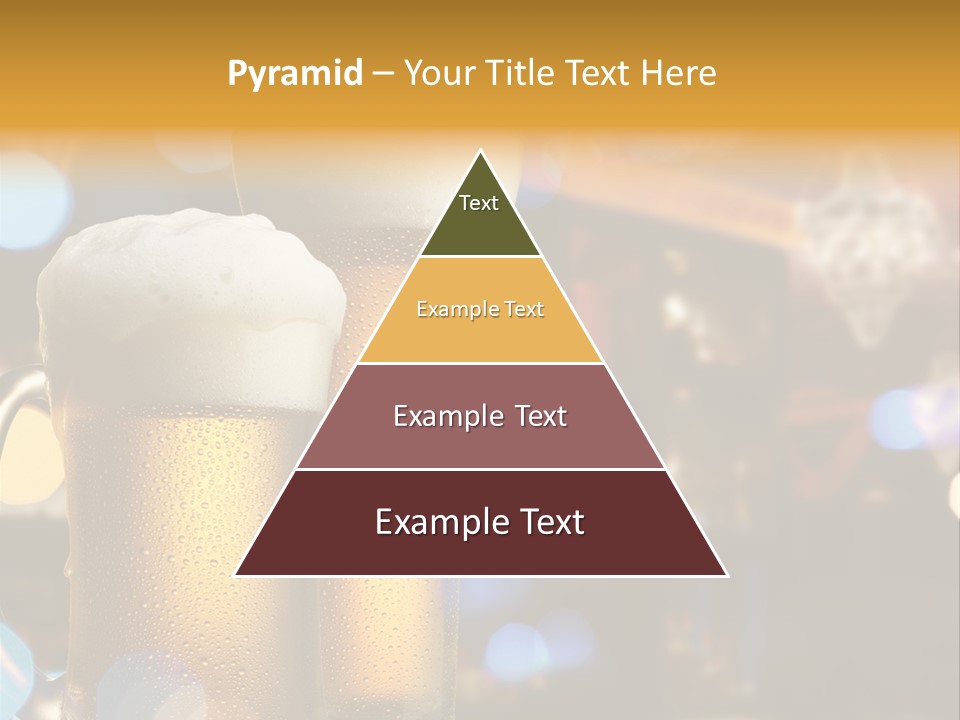 Pyramid – Your Title Text Here

Text

Example Text

Example Text

Example Text